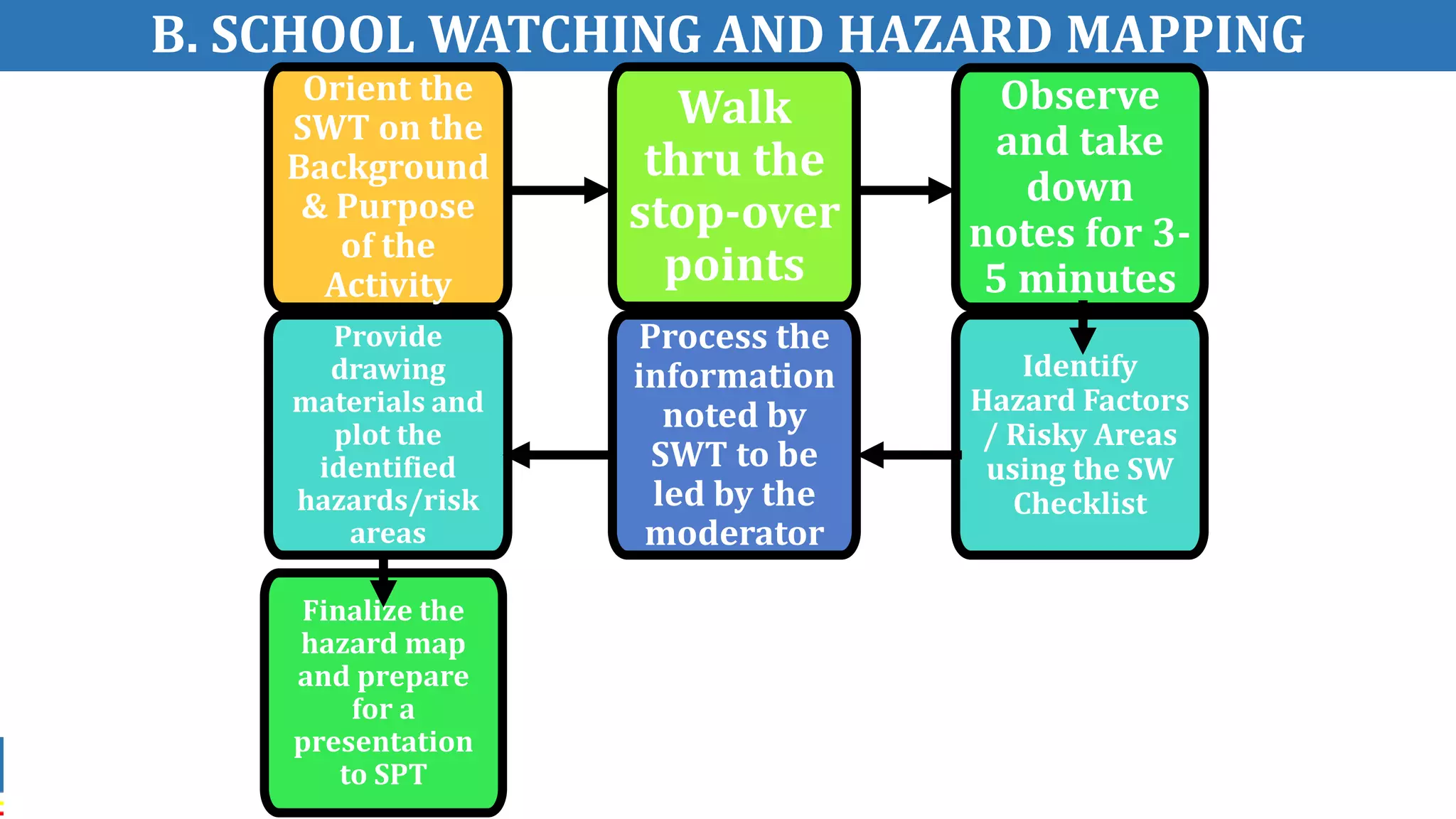 B. SCHOOL WATCHING AND HAZARD MAPPING

Orient the SWT on the Background & Purpose of the Activity

Walk thru the stop-over points

Observe and take down notes for 3-5 minutes

Identify Hazard Factors / Risky Areas using the SW Checklist

Process the information noted by SWT to be led by the moderator

Provide drawing materials and plot the identified hazards/risk areas

Finalize the hazard map and prepare for a presentation to SPT